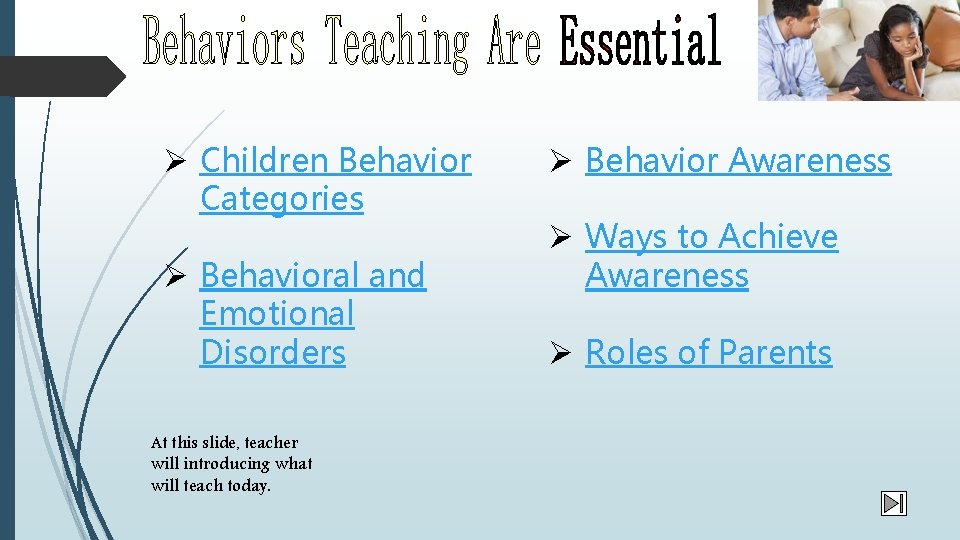 Behaviors Teaching Are Essential

➢ Children Behavior Categories

➢ Behavioral and Emotional Disorders

➢ Behavior Awareness

➢ Ways to Achieve Awareness

➢ Roles of Parents

At this slide, teacher will introducing what will teach today.